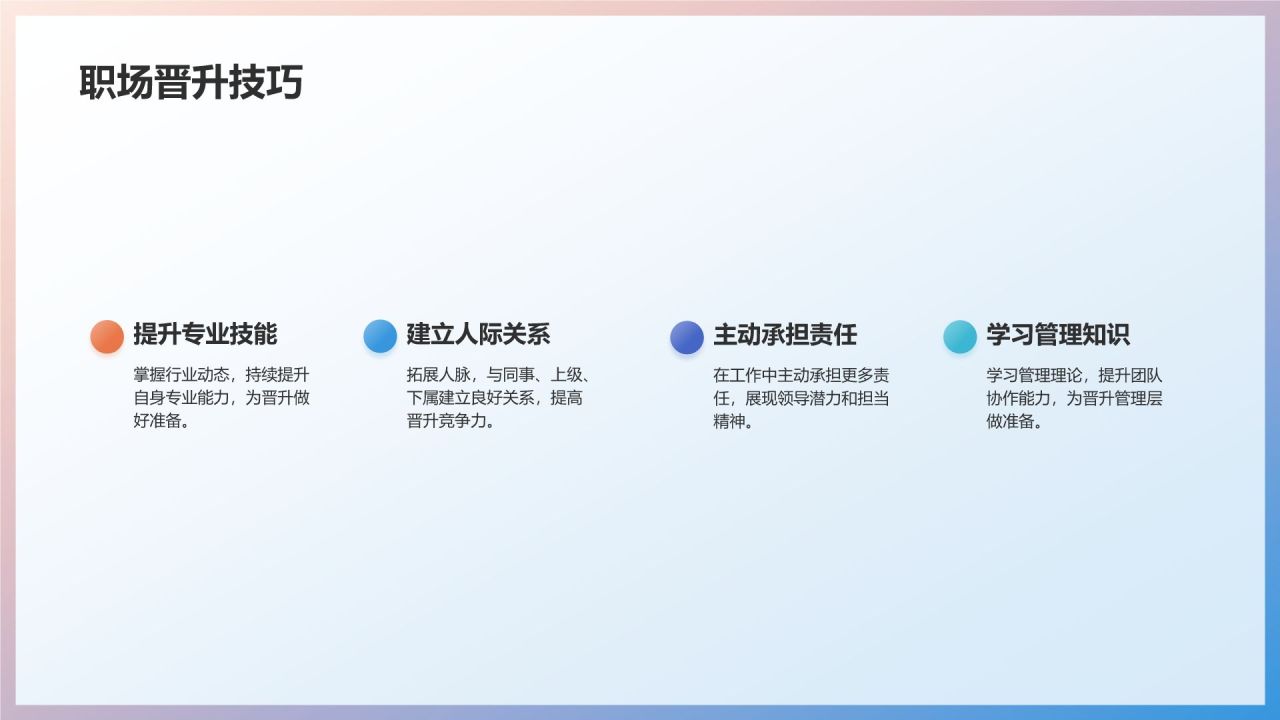 职场晋升技巧

提升专业技能

掌握行业动态，持续提升自身专业能力，为晋升做好准备。

建立人际关系

拓展人脉，与同事、上级、下属建立良好关系，提高晋升竞争力。

主动承担责任

在工作中主动承担更多责任，展现领导潜力和担当精神。

学习管理知识

学习管理理论，提升团队协作能力，为晋升管理层做准备。